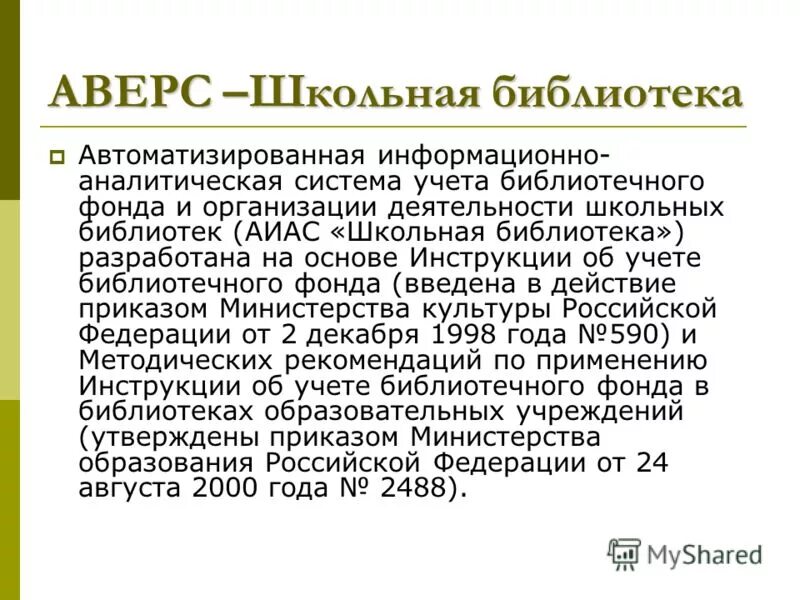 АВЕРС –Школьная библиотека

Автоматизированная информационно-аналитическая система учета библиотечного фонда и организации деятельности школьных библиотек (АИАС «Школьная библиотека») разработана на основе Инструкции об учете библиотечного фонда (введена в действие приказом Министерства культуры Российской Федерации от 2 декабря 1998 года №590) и Методических рекомендаций по применению Инструкции об учете библиотечного фонда в библиотеках образовательных учреждений (утверждены приказом Министерства образования Российской Федерации от 24 августа 2000 года № 2488).

MyShared